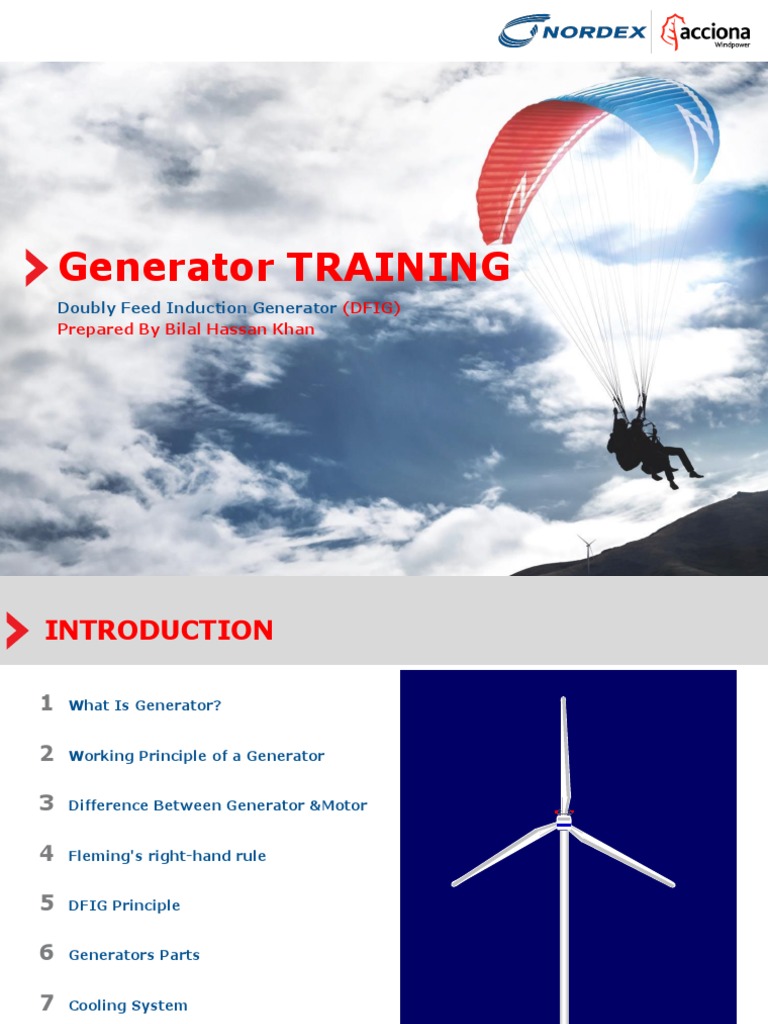 NORDEX acciona Windpower

Generator TRAINING

Doubly Feed Induction Generator (DFIG)
Prepared By Bilal Hassan Khan

INTRODUCTION

1 What Is Generator?

2 Working Principle of a Generator

3 Difference Between Generator &Motor

4 Fleming's right-hand rule

5 DFIG Principle

6 Generators Parts

7 Cooling System